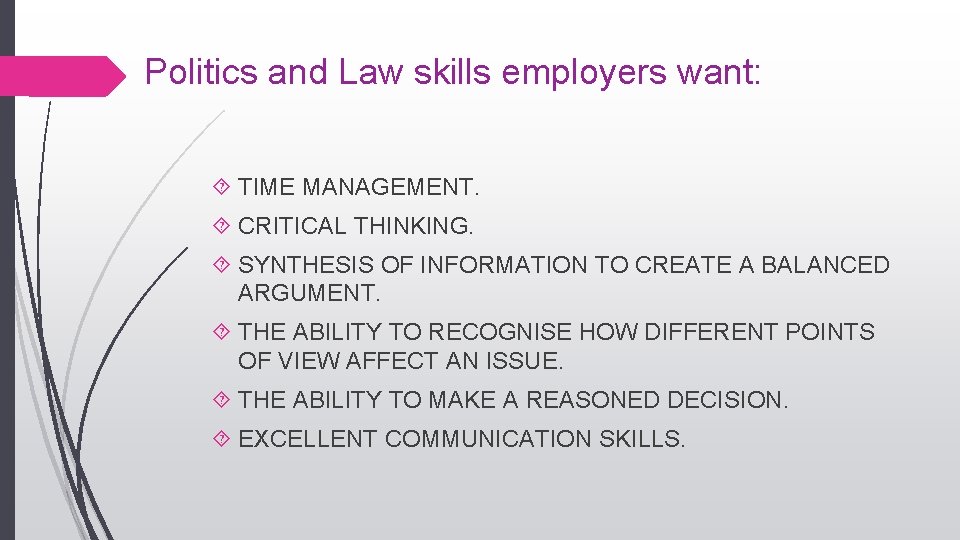 Politics and Law skills employers want:

TIME MANAGEMENT.

CRITICAL THINKING.

SYNTHESIS OF INFORMATION TO CREATE A BALANCED ARGUMENT.

THE ABILITY TO RECOGNISE HOW DIFFERENT POINTS OF VIEW AFFECT AN ISSUE.

THE ABILITY TO MAKE A REASONED DECISION.

EXCELLENT COMMUNICATION SKILLS.